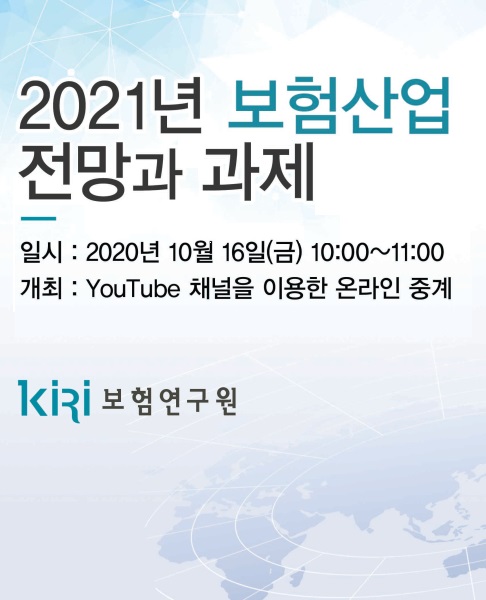 2021년 보험산업 전망과 과제

일시 : 2020년 10월 16일(금) 10:00~11:00
개최 : YouTube 채널을 이용한 온라인 중계

KiRi 보험연구원